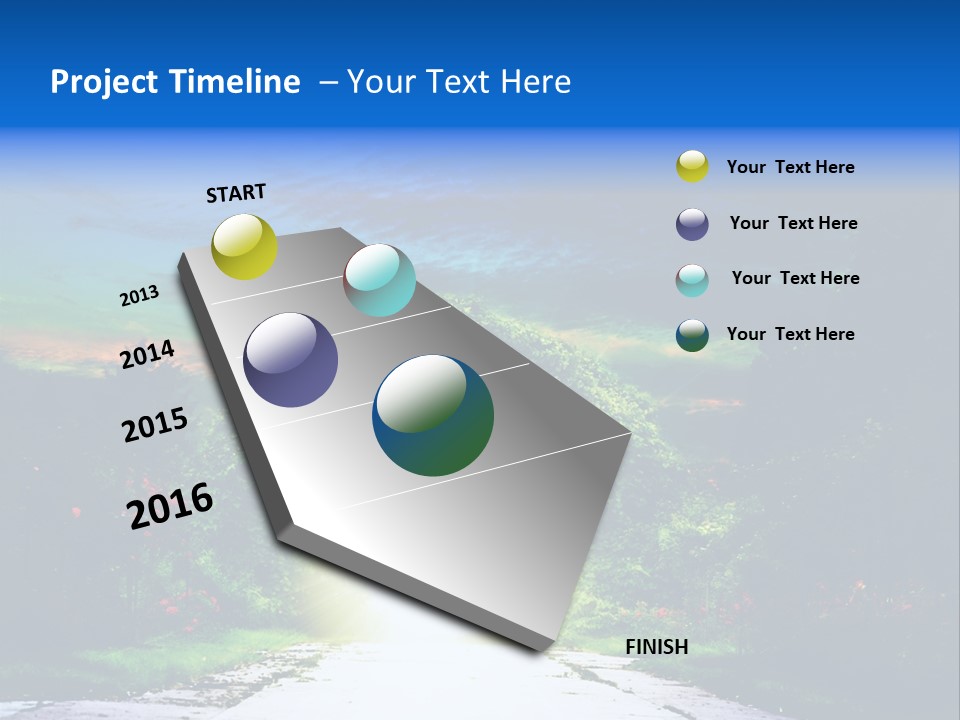 Project Timeline – Your Text Here

START

2013

2014

2015

2016

FINISH

Your Text Here

Your Text Here

Your Text Here

Your Text Here